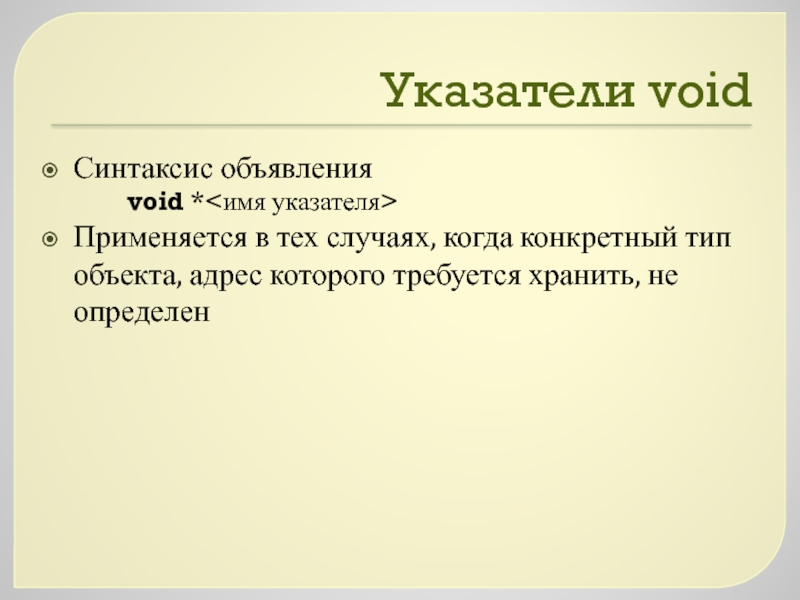 Указатели void

Синтаксис объявления
void *<имя указателя>

Применяется в тех случаях, когда конкретный тип объекта, адрес которого требуется хранить, не определен